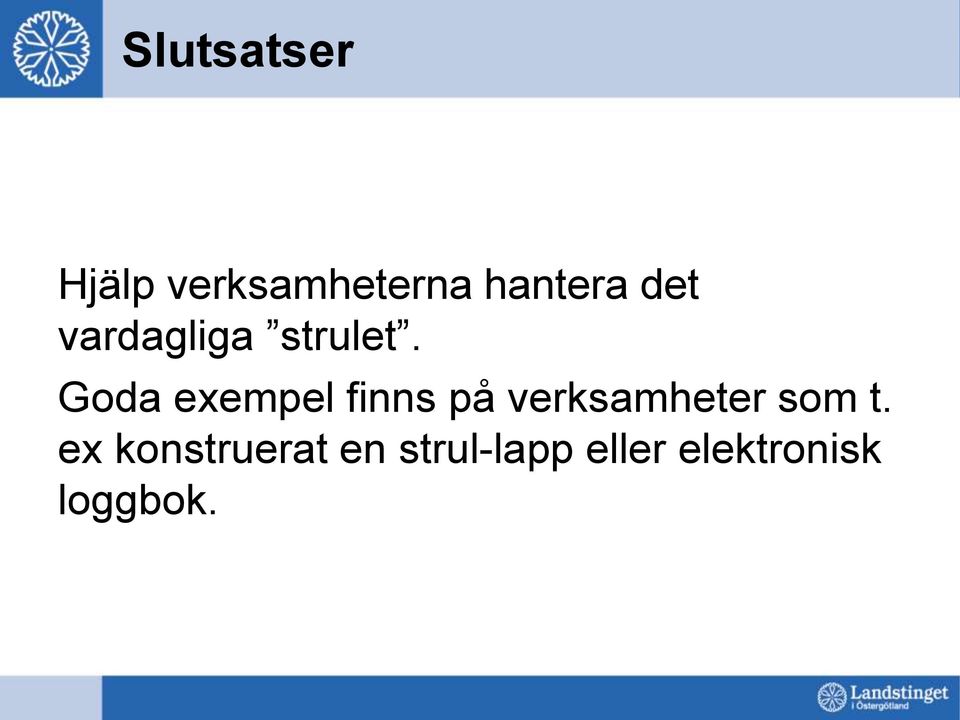 Slutsatser

Hjälp verksamheterna hantera det vardagliga ”strulet”.

Goda exempel finns på verksamheter som t. ex konstruerat en strul-lapp eller elektronisk loggbok.

Landstinget i Östergötland